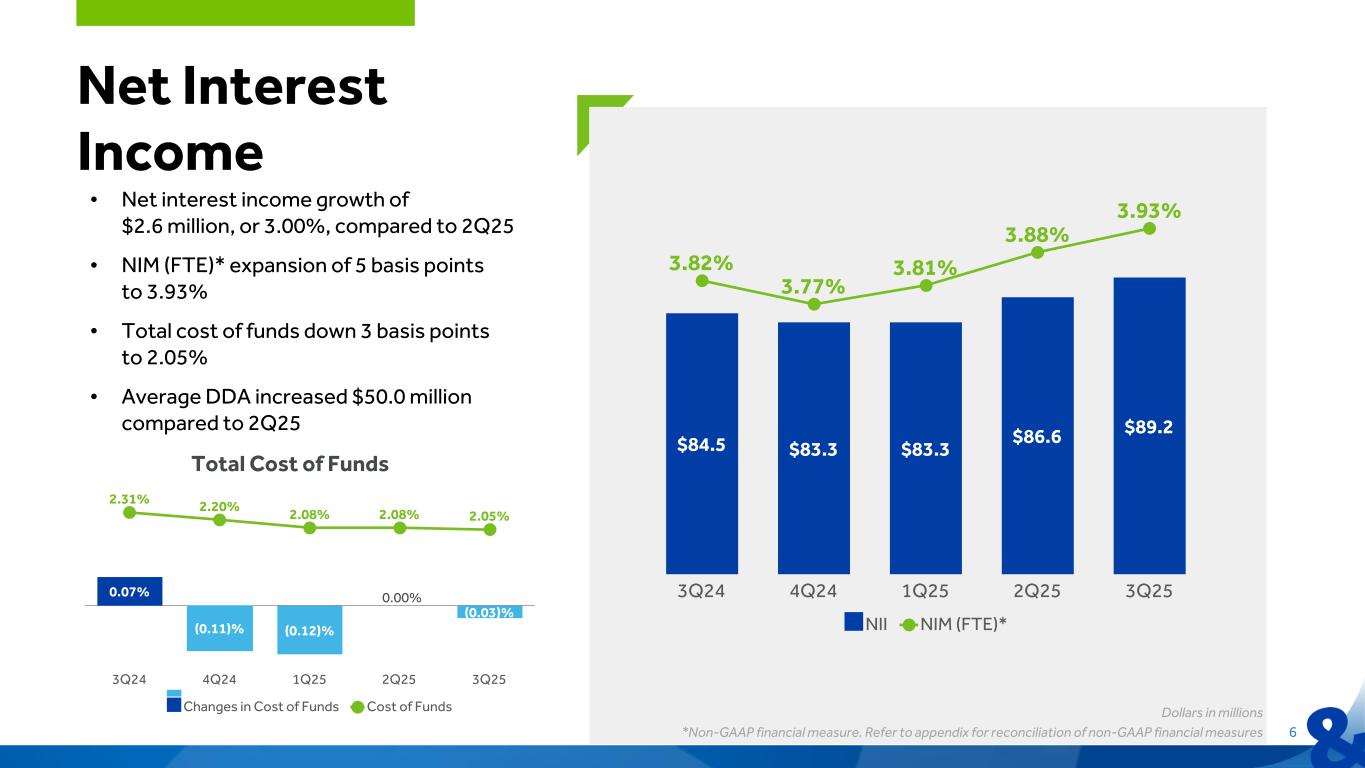 Net Interest Income

• Net interest income growth of $2.6 million, or 3.00%, compared to 2Q25

• NIM (FTE)* expansion of 5 basis points to 3.93%

• Total cost of funds down 3 basis points to 2.05%

• Average DDA increased $50.0 million compared to 2Q25

Total Cost of Funds

2.31% 2.20% 2.08% 2.08% 2.05%

0.07% (0.11)% (0.12)% 0.00% (0.03)%

3Q24 4Q24 1Q25 2Q25 3Q25

Changes in Cost of Funds Cost of Funds

3.82% 3.77% 3.81% 3.88% 3.93%

$84.5 $83.3 $83.3 $86.6 $89.2

3Q24 4Q24 1Q25 2Q25 3Q25

NII NIM (FTE)*

Dollars in millions

*Non-GAAP financial measure. Refer to appendix for reconciliation of non-GAAP financial measures

6